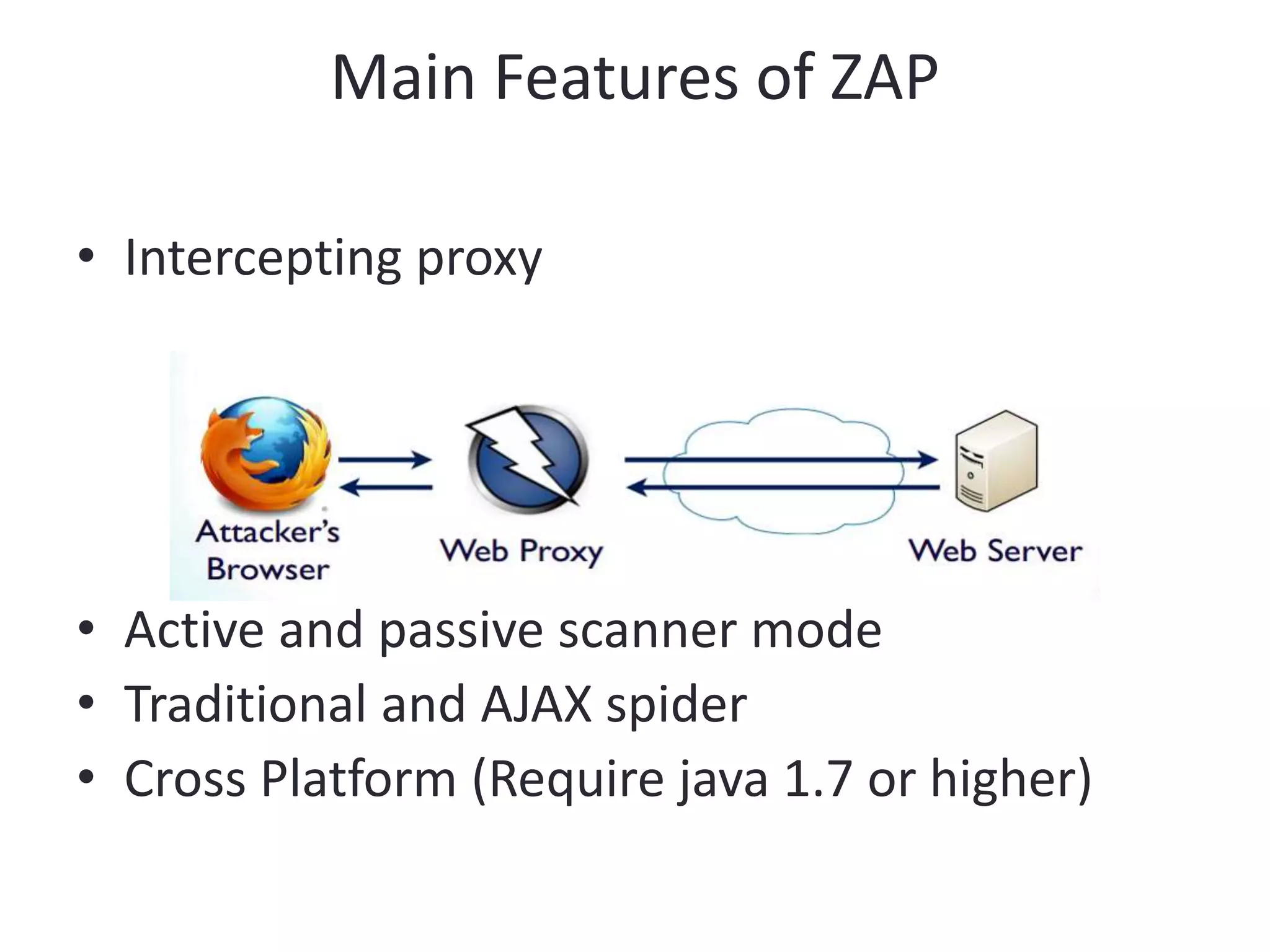 Main Features of ZAP

• Intercepting proxy

Attacker's Browser

Web Proxy

Web Server

• Active and passive scanner mode
• Traditional and AJAX spider
• Cross Platform (Require java 1.7 or higher)